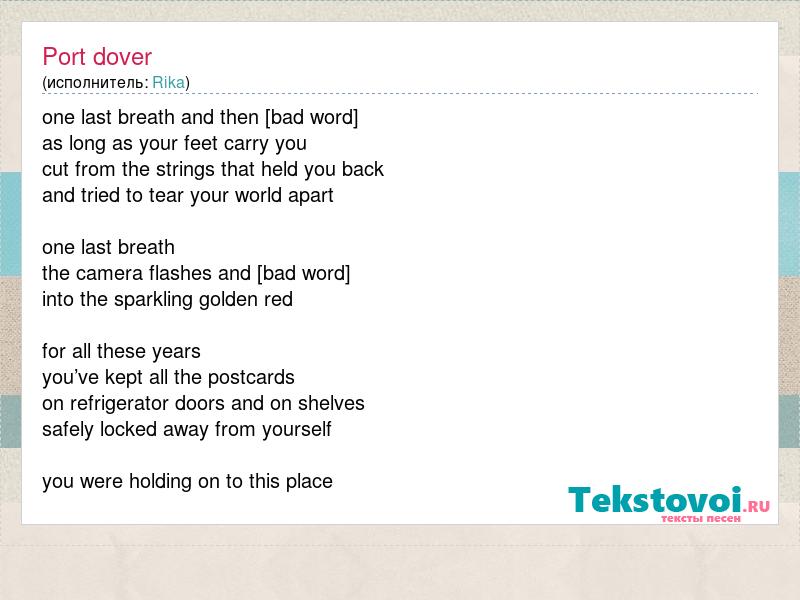 Port dover
(исполнитель: Rika)

one last breath and then [bad word]
as long as your feet carry you
cut from the strings that held you back
and tried to tear your world apart

one last breath
the camera flashes and [bad word]
into the sparkling golden red

for all these years
you've kept all the postcards
on refrigerator doors and on shelves
safely locked away from yourself

you were holding on to this place

Tekstovoi.RU
тексты песен